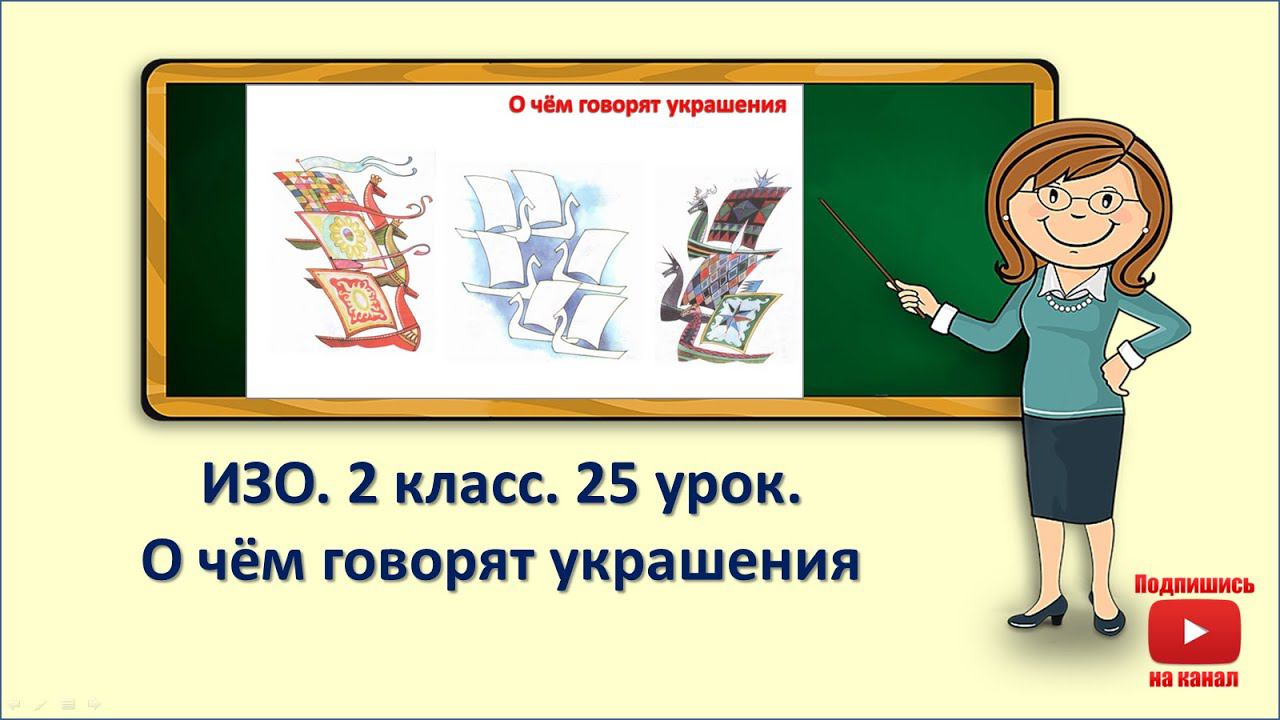 О чём говорят украшения

ИЗО. 2 класс. 25 урок.
О чём говорят украшения

Подпишись
на канал